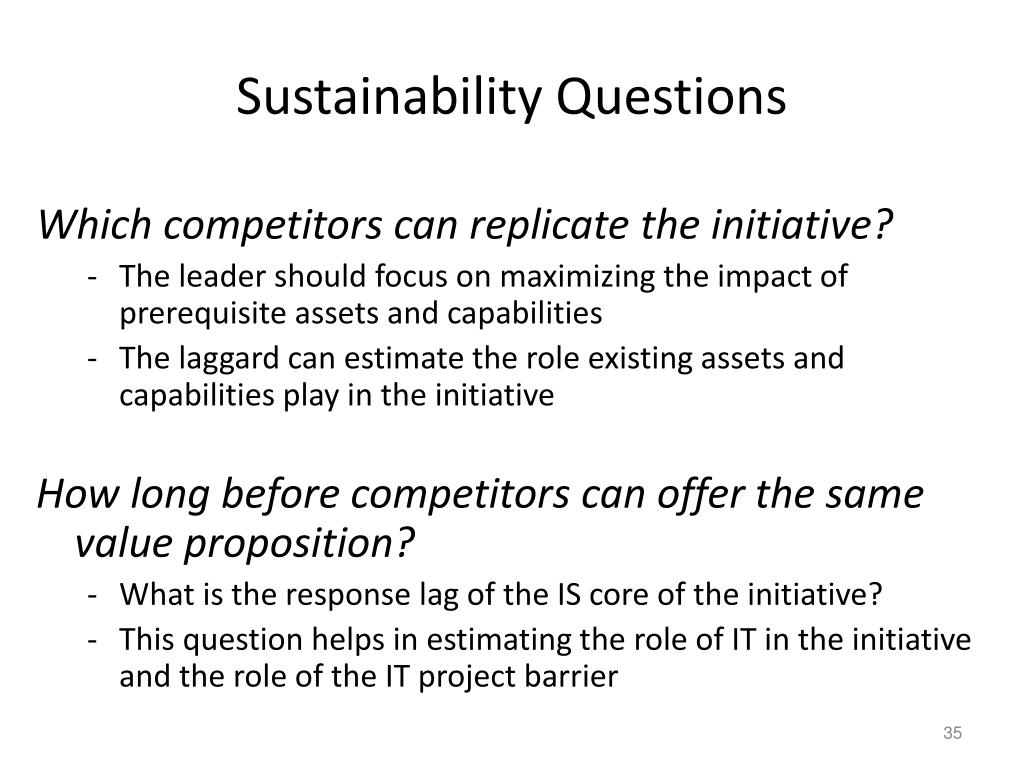 Sustainability Questions

Which competitors can replicate the initiative?

- The leader should focus on maximizing the impact of prerequisite assets and capabilities
- The laggard can estimate the role existing assets and capabilities play in the initiative

How long before competitors can offer the same value proposition?

- What is the response lag of the IS core of the initiative?
- This question helps in estimating the role of IT in the initiative and the role of the IT project barrier

35